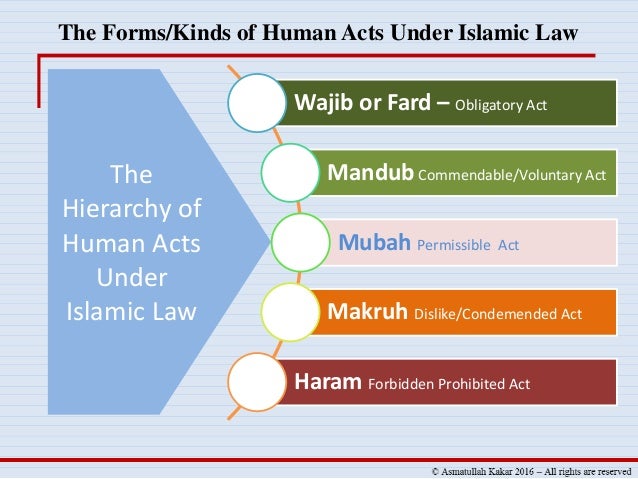 The Forms/Kinds of Human Acts Under Islamic Law

The Hierarchy of Human Acts Under Islamic Law

Wajib or Fard – Obligatory Act

Mandub Commendable/Voluntary Act

Mubah Permissible Act

Makruh Dislike/Condemended Act

Haram Forbidden Prohibited Act

© Asmatullah Kakar 2016 – All rights are reserved